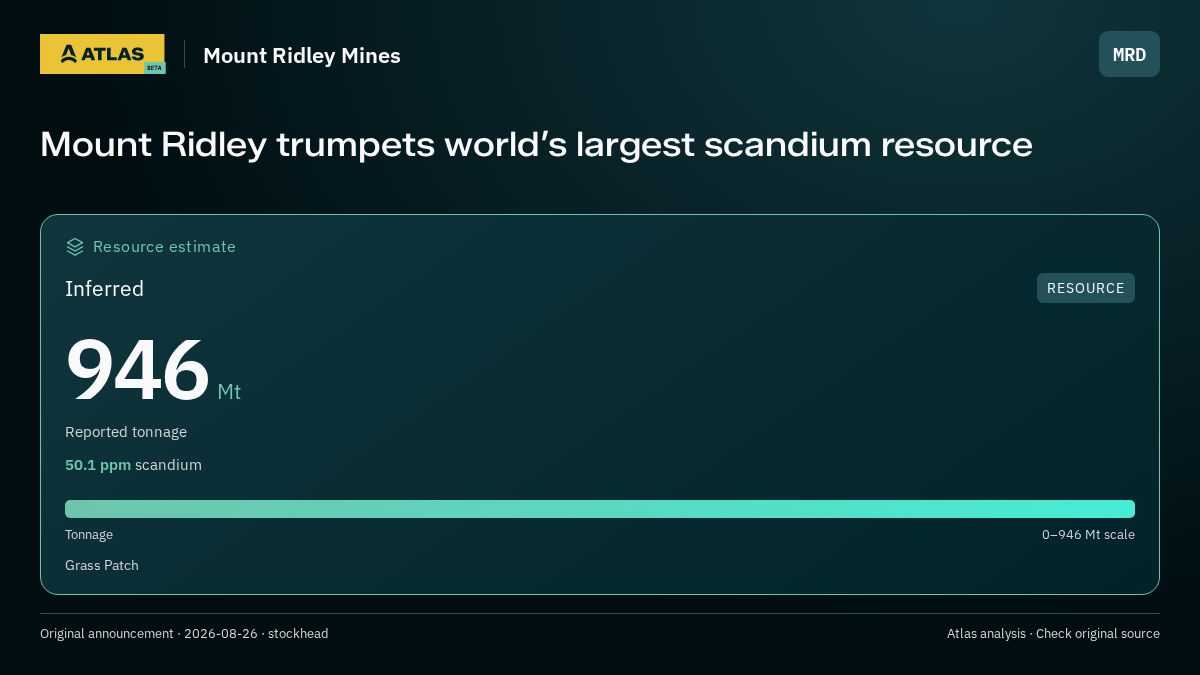 ATLAS BETA

Mount Ridley Mines

MRD

Mount Ridley trumpets world's largest scandium resource

Resource estimate

Inferred

RESOURCE

946 Mt

Reported tonnage

50.1 ppm scandium

Tonnage

0–946 Mt scale

Grass Patch

Original announcement · 2026-08-26 · stockhead

Atlas analysis · Check original source